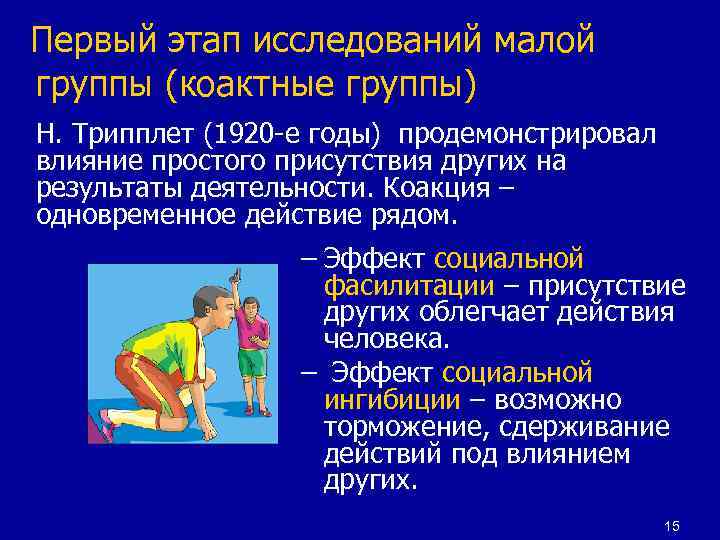 Первый этап исследований малой группы (коактные группы)

Н. Трипплет (1920-е годы) продемонстрировал влияние простого присутствия других на результаты деятельности. Коакция – одновременное действие рядом.

– Эффект социальной фасилитации – присутствие других облегчает действия человека.

– Эффект социальной ингибиции – возможно торможение, сдерживание действий под влиянием других.

15